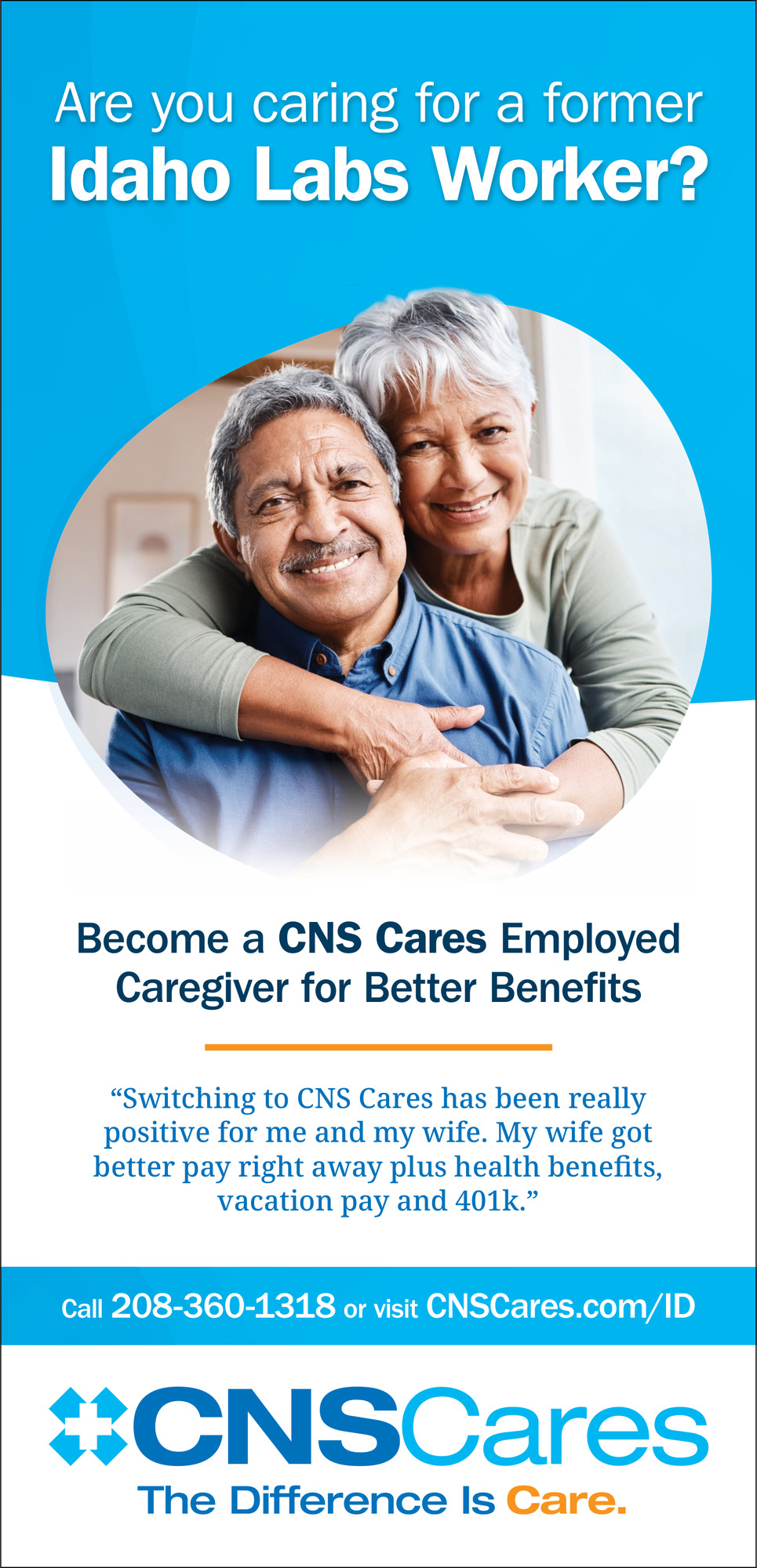 Are you caring for a former
Idaho Labs Worker?

Become a CNS Cares Employed Caregiver for Better Benefits

“Switching to CNS Cares has been really positive for me and my wife. My wife got better pay right away plus health benefits, vacation pay and 401k.”

Call 208-360-1318 or visit CNSCares.com/ID

CNSCares
The Difference Is Care.